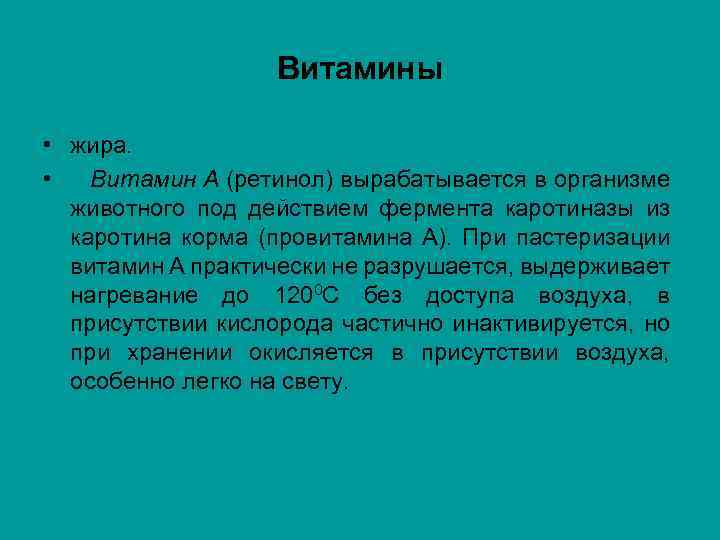 Витамины

• жира.

• Витамин А (ретинол) вырабатывается в организме животного под действием фермента каротиназы из каротина корма (провитамина А). При пастеризации витамин А практически не разрушается, выдерживает нагревание до $120^0$С без доступа воздуха, в присутствии кислорода частично инактивируется, но при хранении окисляется в присутствии воздуха, особенно легко на свету.